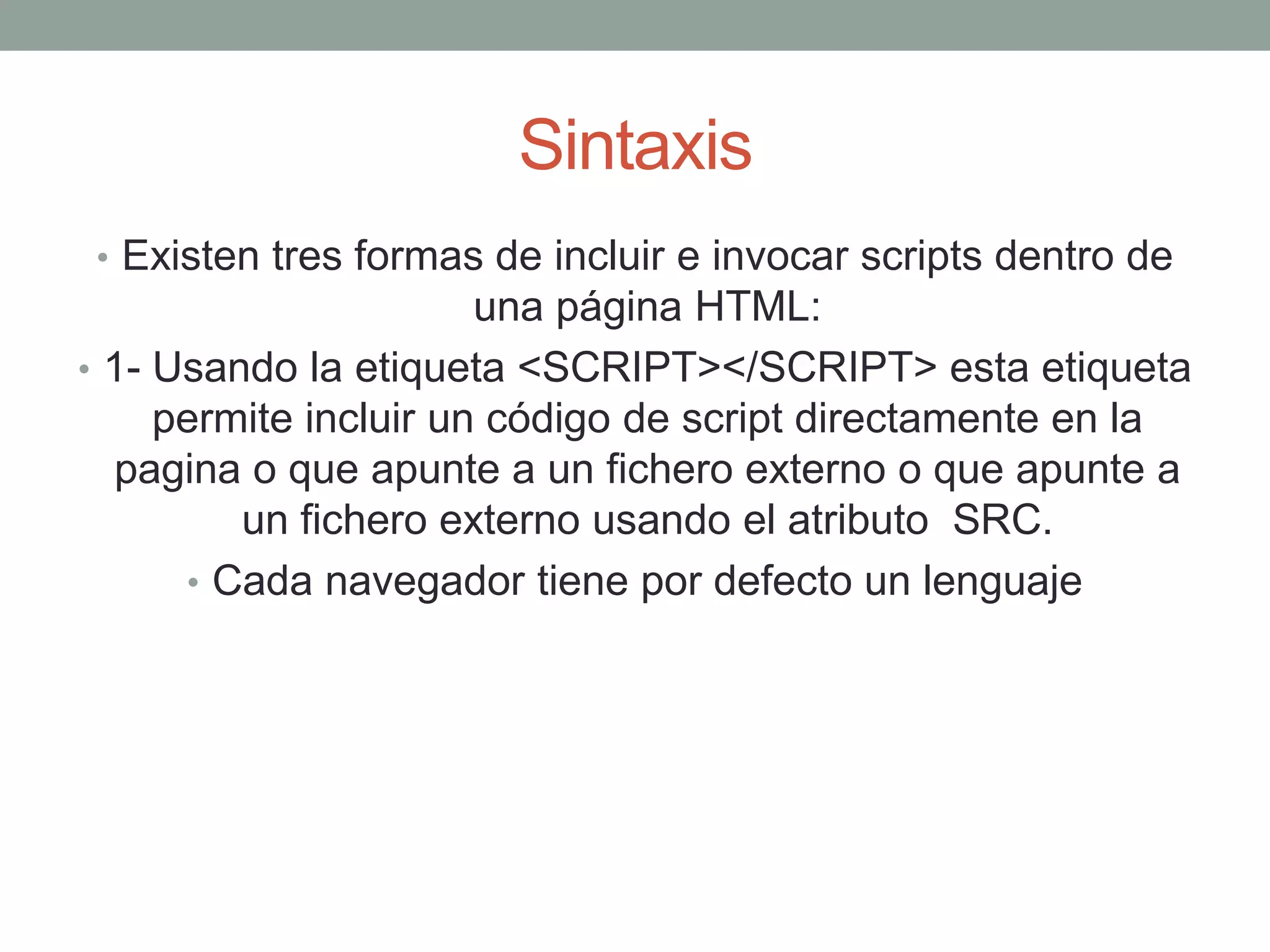 Sintaxis

• Existen tres formas de incluir e invocar scripts dentro de una página HTML:

• 1- Usando la etiqueta <SCRIPT></SCRIPT> esta etiqueta permite incluir un código de script directamente en la pagina o que apunte a un fichero externo o que apunte a un fichero externo usando el atributo SRC.

• Cada navegador tiene por defecto un lenguaje